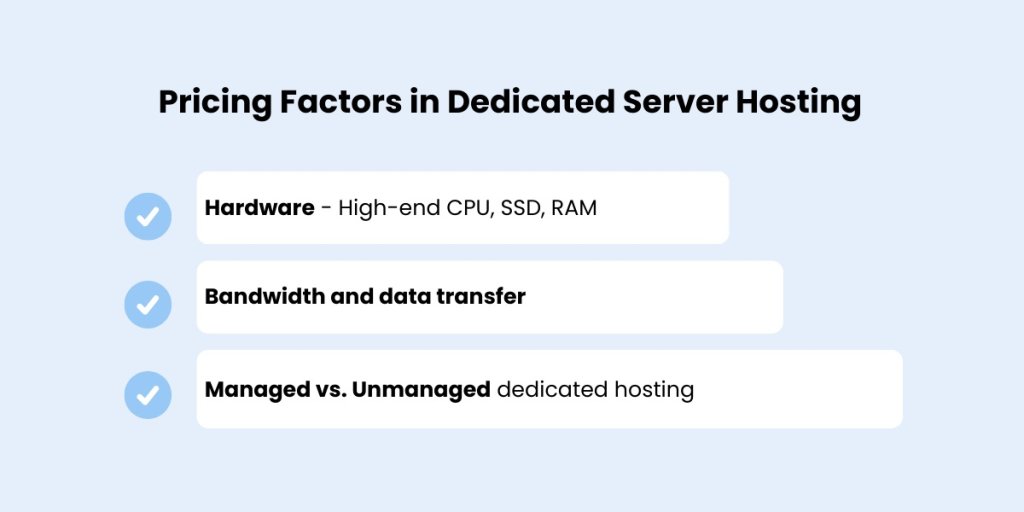 Pricing Factors in Dedicated Server Hosting

✓ Hardware - High-end CPU, SSD, RAM

✓ Bandwidth and data transfer

✓ Managed vs. Unmanaged dedicated hosting